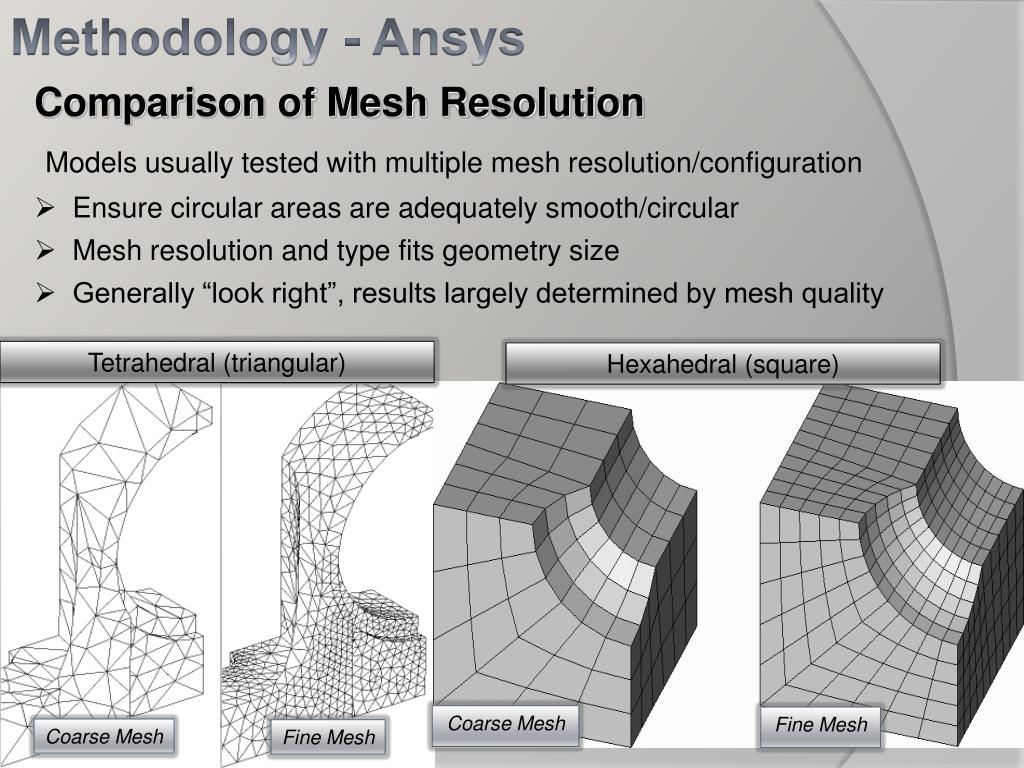 Methodology - Ansys

Comparison of Mesh Resolution

Models usually tested with multiple mesh resolution/configuration

➢ Ensure circular areas are adequately smooth/circular
➢ Mesh resolution and type fits geometry size
➢ Generally “look right”, results largely determined by mesh quality

Tetrahedral (triangular)

Hexahedral (square)

Coarse Mesh

Fine Mesh

Coarse Mesh

Fine Mesh